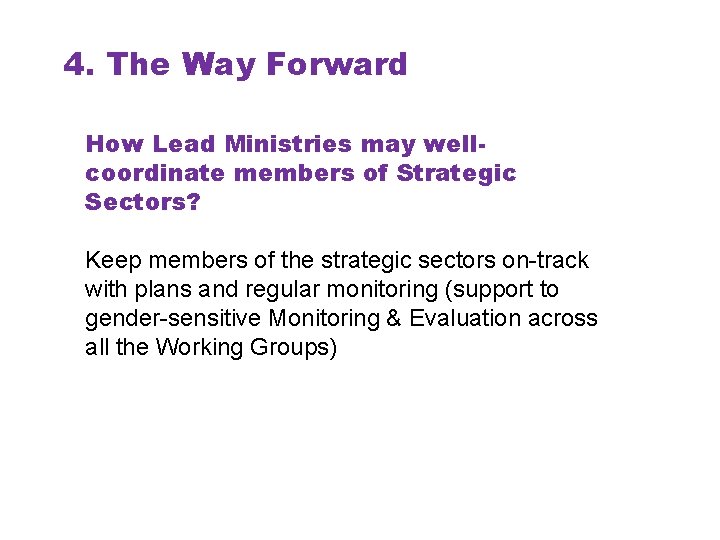 4. The Way Forward

How Lead Ministries may well-coordinate members of Strategic Sectors?

Keep members of the strategic sectors on-track with plans and regular monitoring (support to gender-sensitive Monitoring & Evaluation across all the Working Groups)